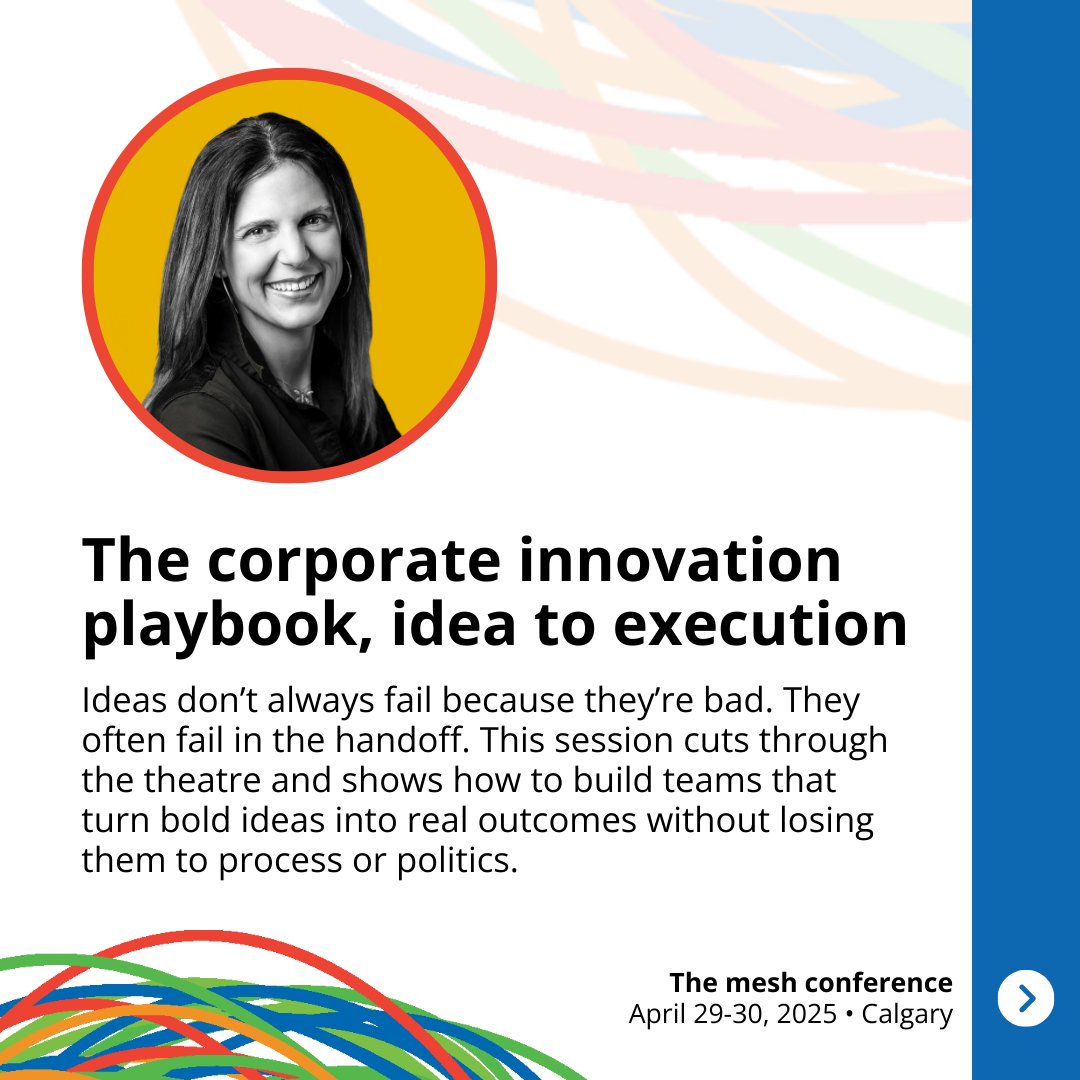 The corporate innovation playbook, idea to execution

Ideas don’t always fail because they’re bad. They often fail in the handoff. This session cuts through the theatre and shows how to build teams that turn bold ideas into real outcomes without losing them to process or politics.

The mesh conference
April 29-30, 2025 • Calgary